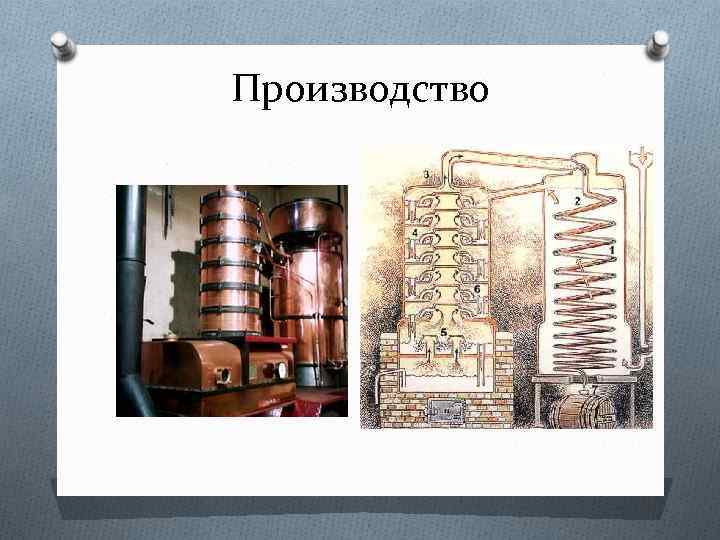 Производство

3
2
4
1
6
5
7